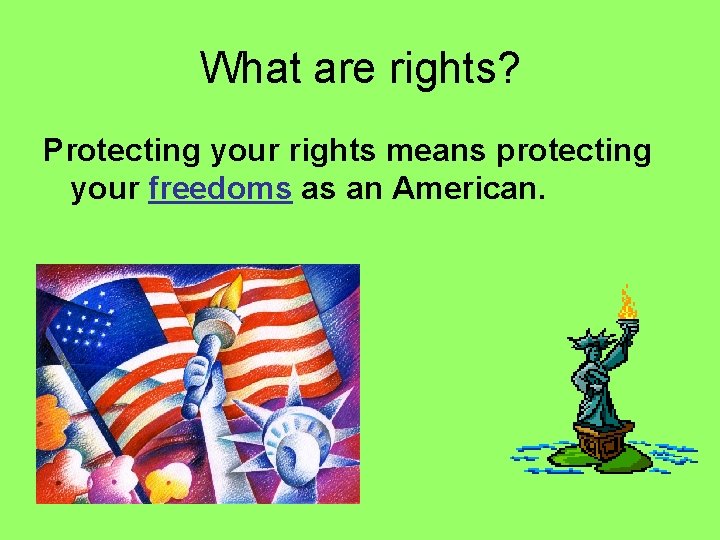 What are rights?

Protecting your rights means protecting your freedoms as an American.